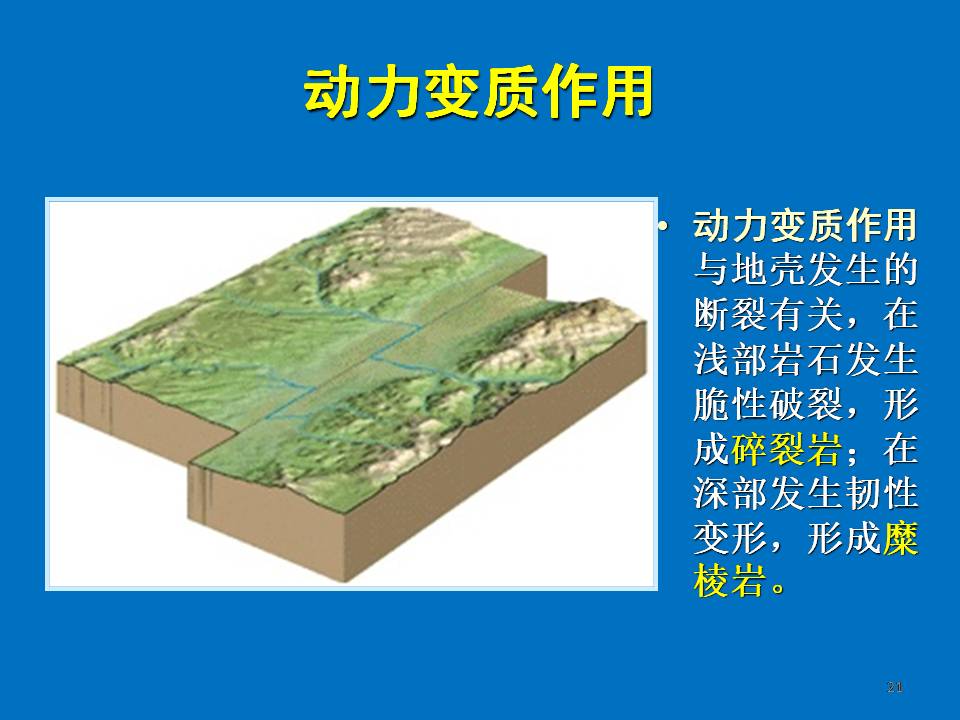 动力变质作用

• 动力变质作用与地壳发生的断裂有关，在浅部岩石发生脆性破裂，形成碎裂岩；在深部发生韧性变形，形成糜棱岩。

21